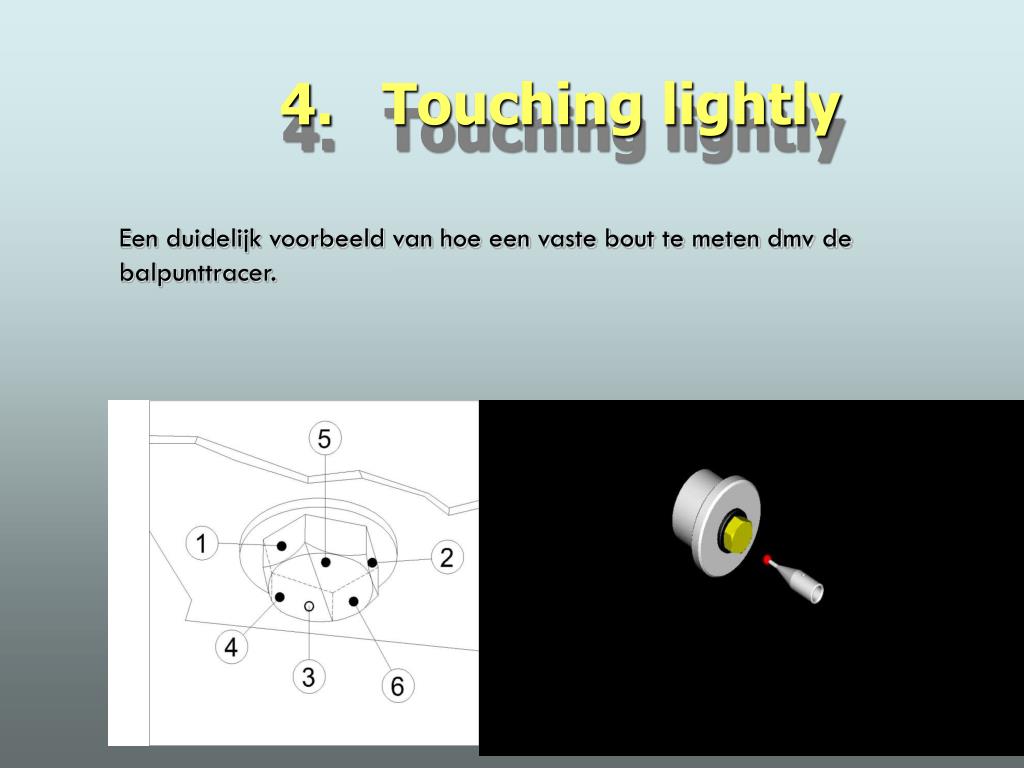 4. Touching lightly

Een duidelijk voorbeeld van hoe een vaste bout te meten dmv de balpunttracer.

5
1
2
4
3
6